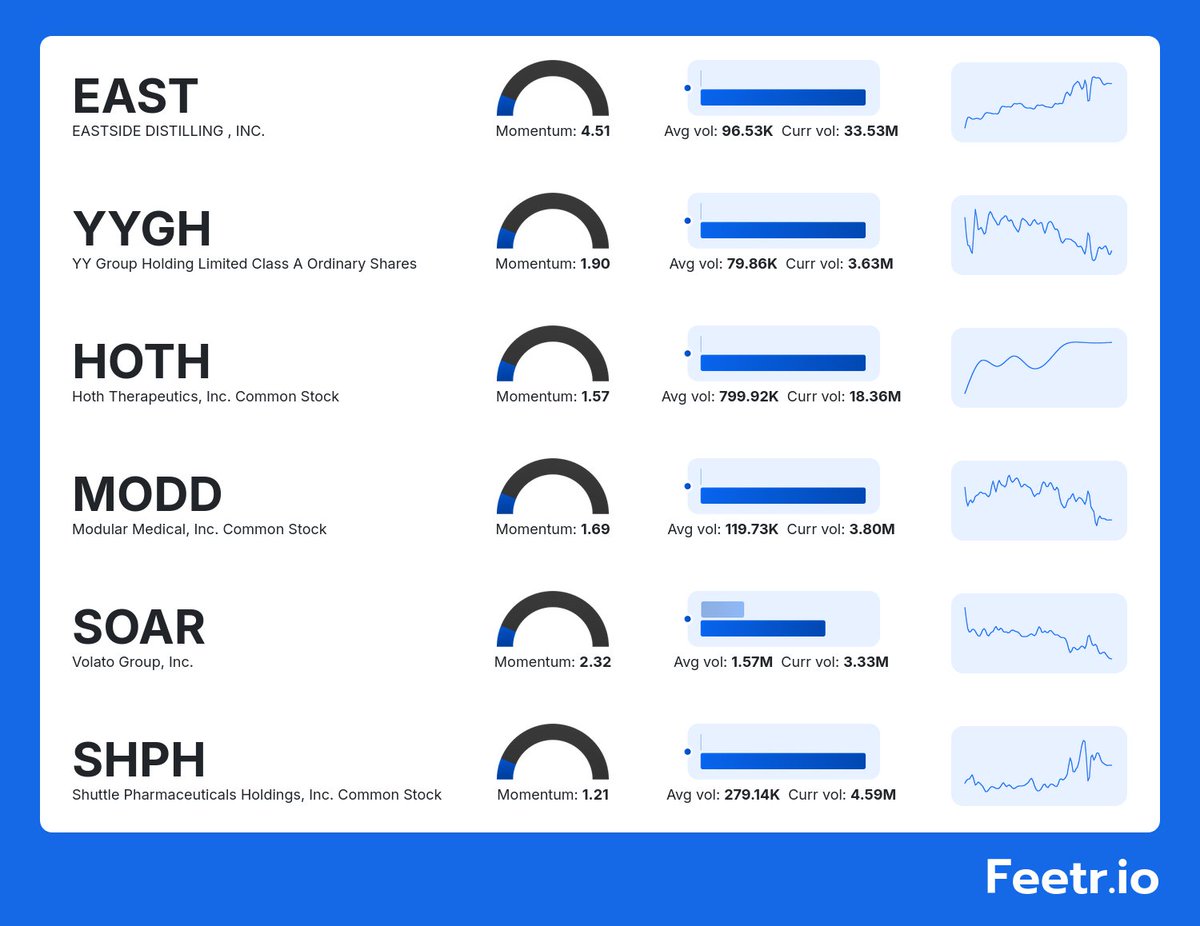 EAST
EASTSIDE DISTILLING , INC.
Momentum: 4.51
Avg vol: 96.53K Curr vol: 33.53M

YYGH
YY Group Holding Limited Class A Ordinary Shares
Momentum: 1.90
Avg vol: 79.86K Curr vol: 3.63M

HOTH
Hoth Therapeutics, Inc. Common Stock
Momentum: 1.57
Avg vol: 799.92K Curr vol: 18.36M

MODD
Modular Medical, Inc. Common Stock
Momentum: 1.69
Avg vol: 119.73K Curr vol: 3.80M

SOAR
Volato Group, Inc.
Momentum: 2.32
Avg vol: 1.57M Curr vol: 3.33M

SHPH
Shuttle Pharmaceuticals Holdings, Inc. Common Stock
Momentum: 1.21
Avg vol: 279.14K Curr vol: 4.59M

Feetr.io